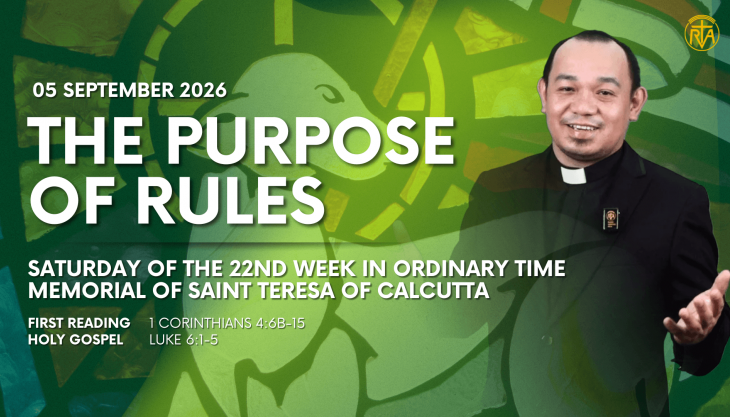 05 SEPTEMBER 2026

THE PURPOSE OF RULES

SATURDAY OF THE 22ND WEEK IN ORDINARY TIME
MEMORIAL OF SAINT TERESA OF CALCUTTA

FIRST READING 1 CORINTHIANS 4:6B-15
HOLY GOSPEL LUKE 6:1-5

RVA